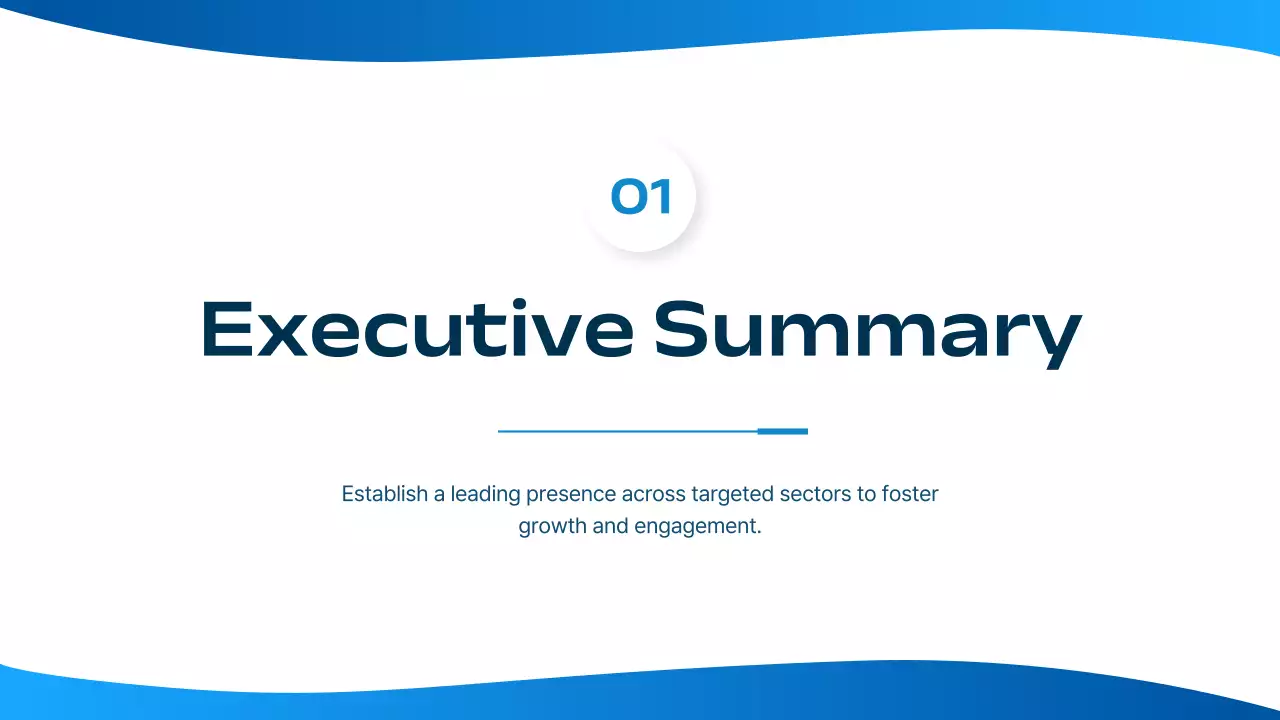 01

Executive Summary

Establish a leading presence across targeted sectors to foster growth and engagement.